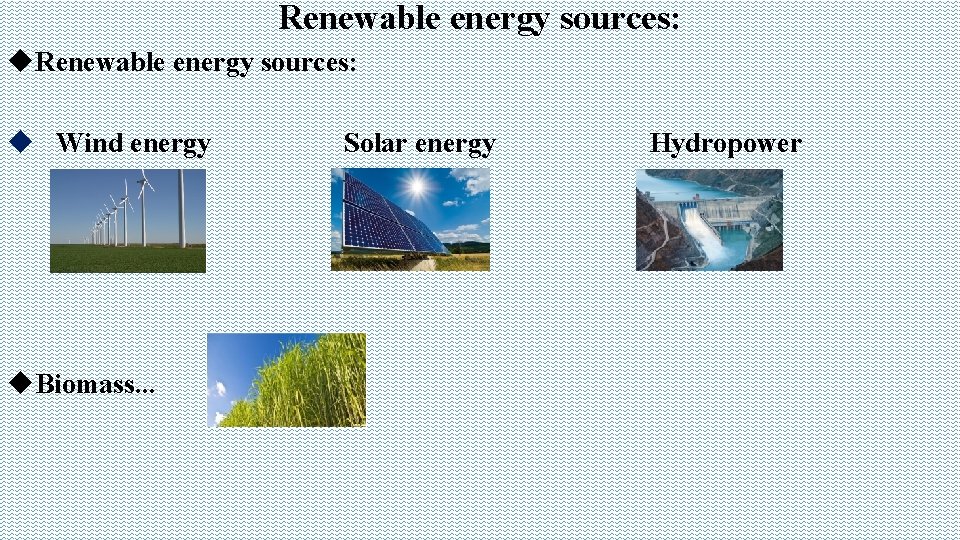 Renewable energy sources:

◆Renewable energy sources:

◆ Wind energy Solar energy Hydropower

◆Biomass...